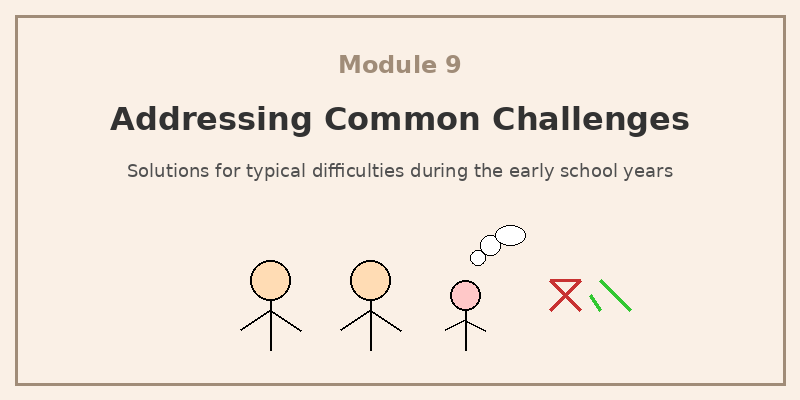 Module 9

Addressing Common Challenges

Solutions for typical difficulties during the early school years